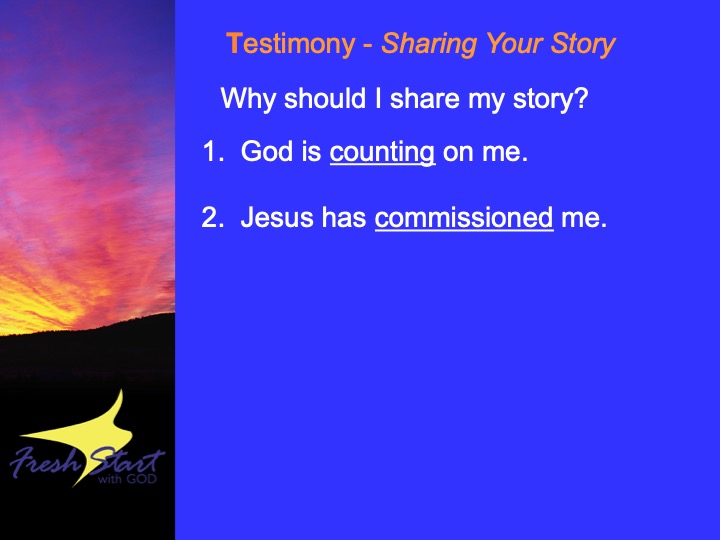 Testimony - Sharing Your Story

Why should I share my story?

1. God is counting on me.

2. Jesus has commissioned me.

Fresh Start with GOD